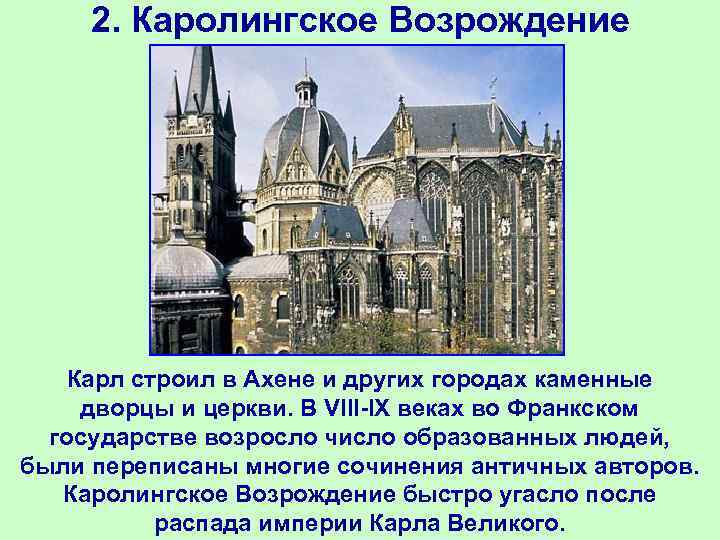 2. Каролингское Возрождение

Карл строил в Ахене и других городах каменные дворцы и церкви. В VIII-IX веках во Франкском государстве возросло число образованных людей, были переписаны многие сочинения античных авторов. Каролингское Возрождение быстро угасло после распада империи Карла Великого.